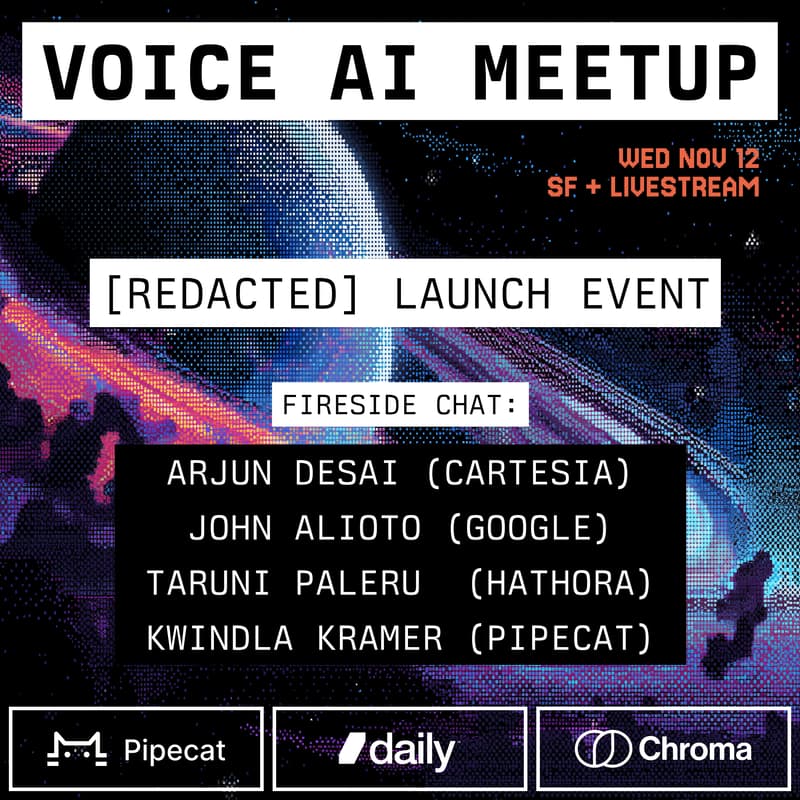 VOICE AI MEETUP

WED NOV 12
SF + LIVESTREAM

[REDACTED] LAUNCH EVENT

FIRESIDE CHAT:

ARJUN DESAI (CARTESIA)
JOHN ALIOTO (GOOGLE)
TARUNI PALERU (HATHORA)
KWINDLA KRAMER (PIPECAT)

Pipecat

daily

Chroma